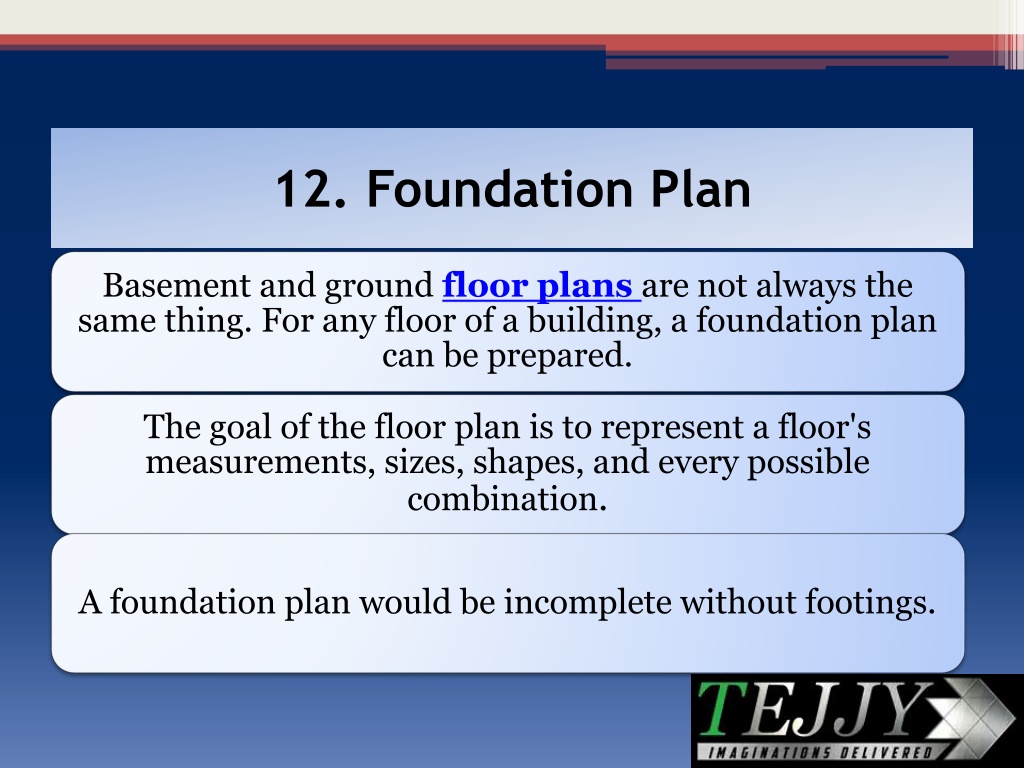 12. Foundation Plan

Basement and ground floor plans are not always the same thing. For any floor of a building, a foundation plan can be prepared.

The goal of the floor plan is to represent a floor's measurements, sizes, shapes, and every possible combination.

A foundation plan would be incomplete without footings.

TEJJY
IMAGINATIONS DELIVERED